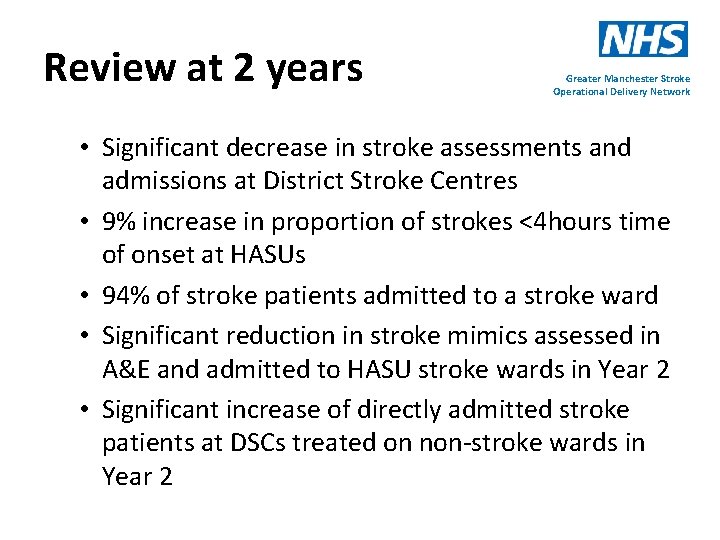 Review at 2 years

NHS
Greater Manchester Stroke Operational Delivery Network

• Significant decrease in stroke assessments and admissions at District Stroke Centres
• 9% increase in proportion of strokes <4hours time of onset at HASUs
• 94% of stroke patients admitted to a stroke ward
• Significant reduction in stroke mimics assessed in A&E and admitted to HASU stroke wards in Year 2
• Significant increase of directly admitted stroke patients at DSCs treated on non-stroke wards in Year 2